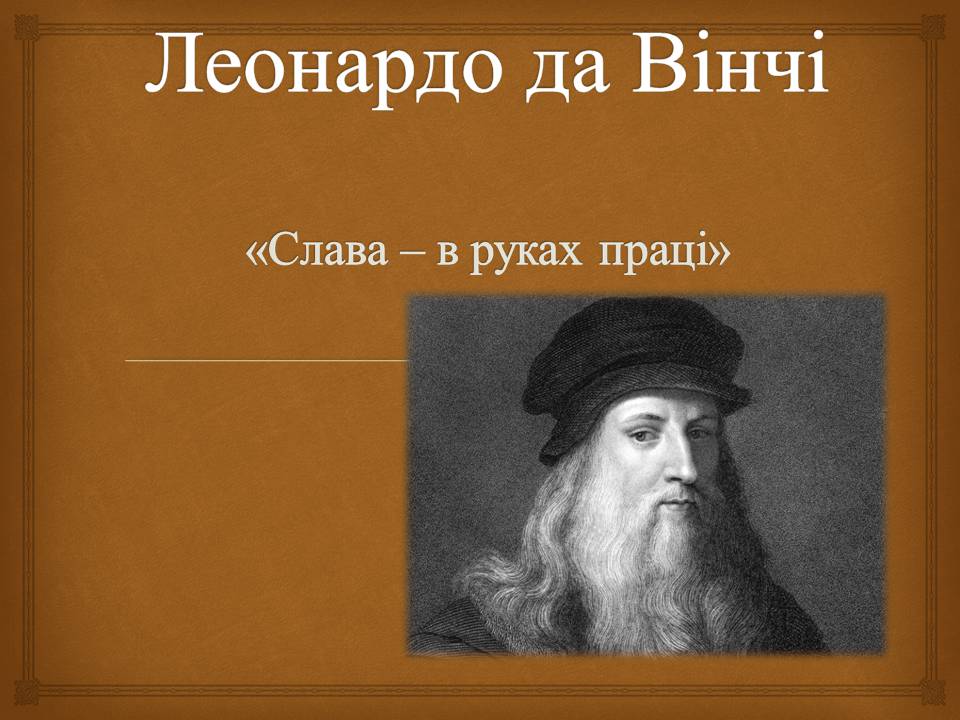 Леонардо да Вінчі

«Слава – в руках праці»